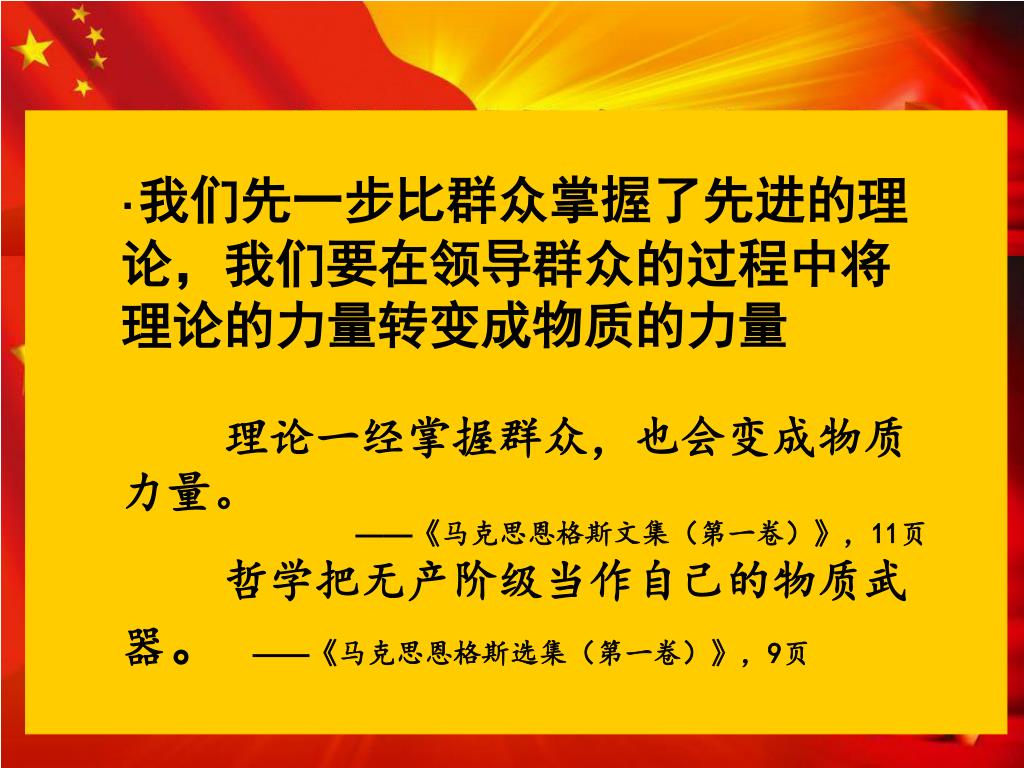 ·我们先一步比群众掌握了先进的理论，我们要在领导群众的过程中将理论的力量转变成物质的力量

理论一经掌握群众，也会变成物质力量。

——《马克思恩格斯文集（第一卷）》，11页

哲学把无产阶级当作自己的物质武器。 ——《马克思恩格斯选集（第一卷）》，9页